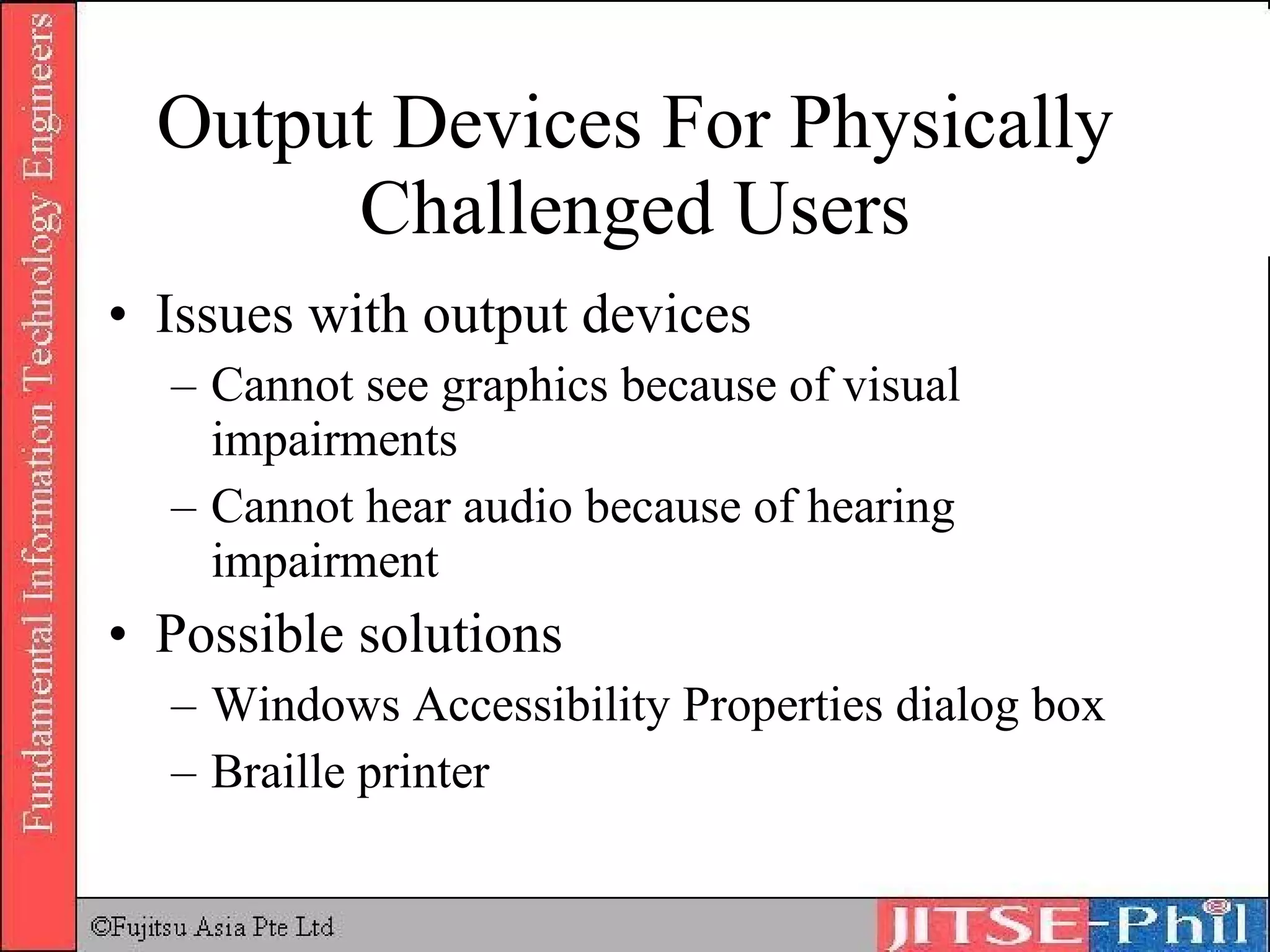 Fundamental Information Technology Engineers

Output Devices For Physically Challenged Users

• Issues with output devices
– Cannot see graphics because of visual impairments
– Cannot hear audio because of hearing impairment

• Possible solutions
– Windows Accessibility Properties dialog box
– Braille printer

©Fujitsu Asia Pte Ltd

JITSE-Phil